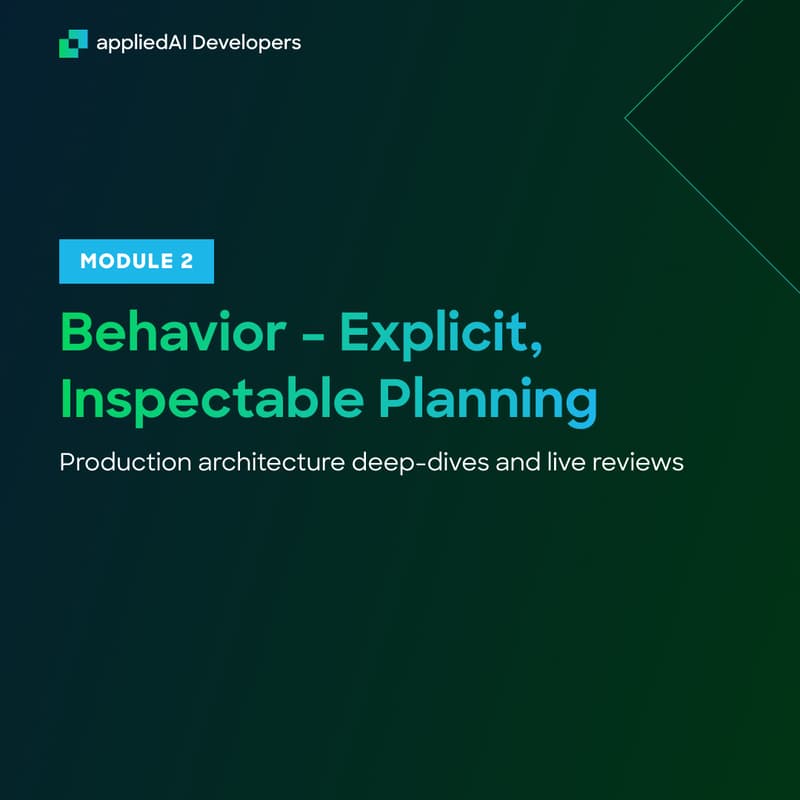 appliedAI Developers

MODULE 2

Behavior - Explicit, Inspectable Planning

Production architecture deep-dives and live reviews